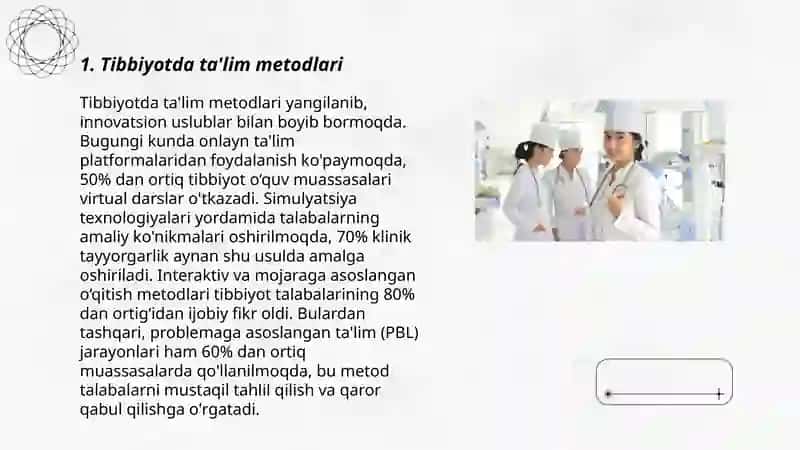 1. Tibbiyotda ta'lim metodlari

Tibbiyotda ta'lim metodlari yangilanib, innovatsion uslublar bilan boyib bormoqda. Bugungi kunda onlayn ta'lim platformalaridan foydalanish ko'paymoqda, 50% dan ortiq tibbiyot o'quv muassasalari virtual darslar o'tkazadi. Simulyatsiya texnologiyalari yordamida talabalarning amaliy ko'nikmalari oshirilmoqda, 70% klinik tayyorgarlik aynan shu usulda amalga oshiriladi. Interaktiv va mojaraga asoslangan o'qitish metodlari tibbiyot talabalarining 80% dan ortig'idan ijobiy fikr oldi. Bulardan tashqari, problemaga asoslangan ta'lim (PBL) jarayonlari ham 60% dan ortiq muassasalarda qo'llanilmoqda, bu metod talabalarni mustaqil tahlil qilish va qaror qabul qilishga o'rgatadi.